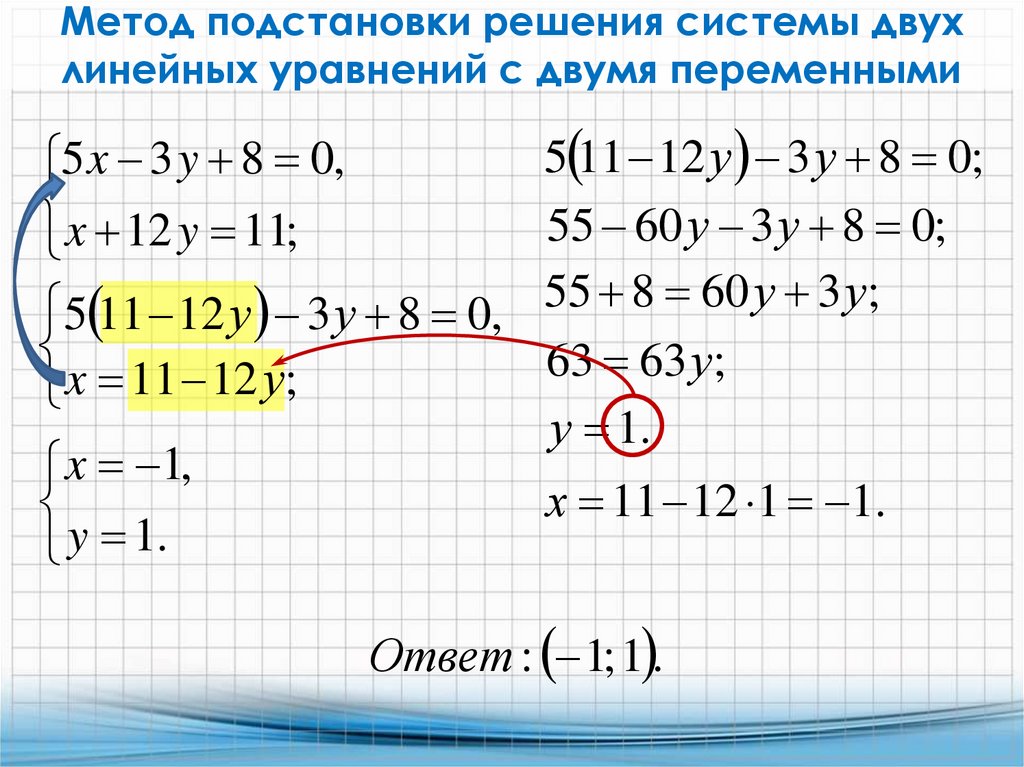 Метод подстановки решения системы двух линейных уравнений с двумя переменными

$\begin{cases} 5x - 3y + 8 = 0, \\ x + 12y = 11; \end{cases}$

$\begin{cases} 5(11 - 12y) - 3y + 8 = 0, \\ x = 11 - 12y; \end{cases}$

$\begin{cases} x = -1, \\ y = 1. \end{cases}$

$5(11 - 12y) - 3y + 8 = 0;$

$55 - 60y - 3y + 8 = 0;$

$55 + 8 = 60y + 3y;$

$63 = 63y;$

$y = 1.$

$x = 11 - 12 \cdot 1 = -1.$

$Ответ: (-1; 1).$